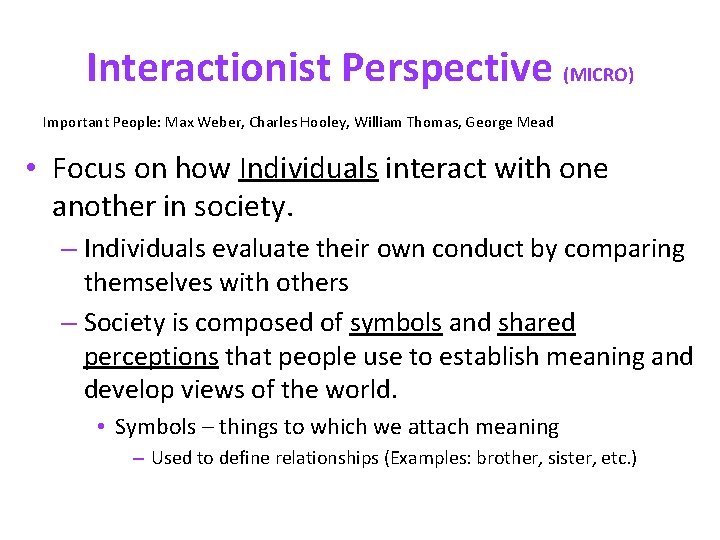 Interactionist Perspective (MICRO)

Important People: Max Weber, Charles Hooley, William Thomas, George Mead

• Focus on how Individuals interact with one another in society.

– Individuals evaluate their own conduct by comparing themselves with others

– Society is composed of symbols and shared perceptions that people use to establish meaning and develop views of the world.

• Symbols – things to which we attach meaning

– Used to define relationships (Examples: brother, sister, etc.)